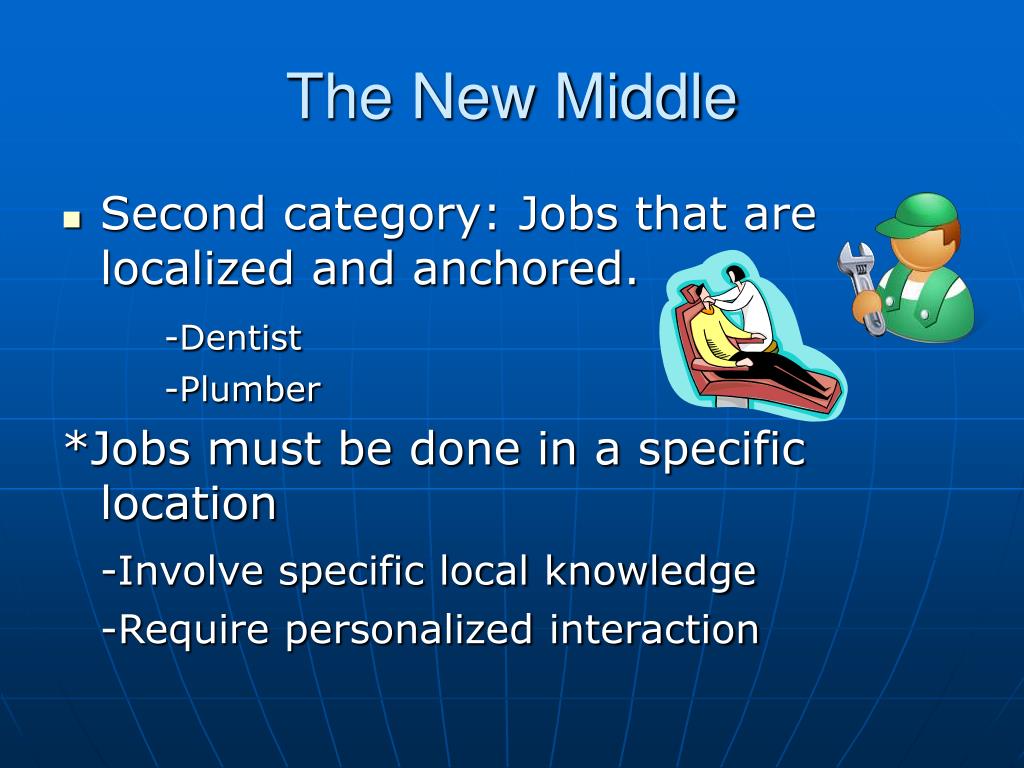 The New Middle

Second category: Jobs that are localized and anchored.

-Dentist

-Plumber

*Jobs must be done in a specific location

-Involve specific local knowledge

-Require personalized interaction